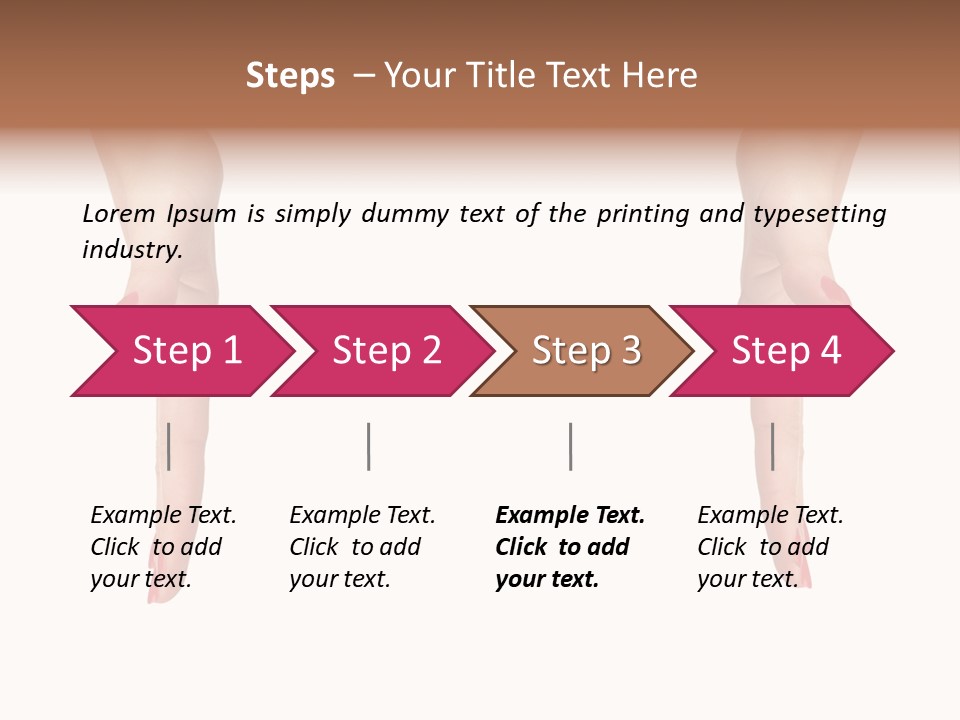 Steps – Your Title Text Here

Lorem Ipsum is simply dummy text of the printing and typesetting industry.

Step 1

Step 2

Step 3

Step 4

Example Text. Click to add your text.

Example Text. Click to add your text.

Example Text. Click to add your text.

Example Text. Click to add your text.